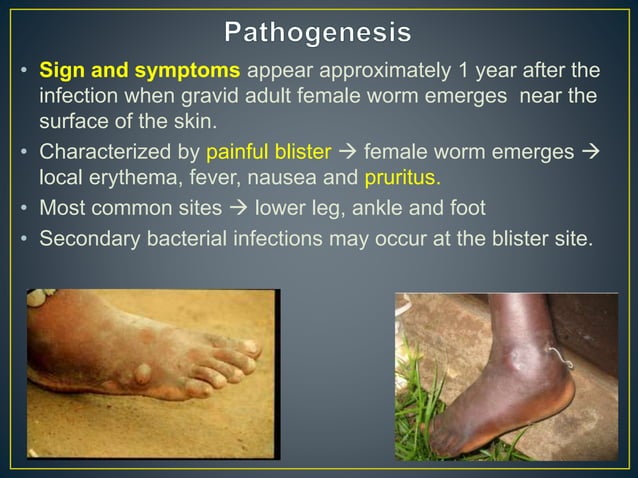 Pathogenesis

• Sign and symptoms appear approximately 1 year after the infection when gravid adult female worm emerges near the surface of the skin.
• Characterized by painful blister → female worm emerges → local erythema, fever, nausea and pruritus.
• Most common sites → lower leg, ankle and foot
• Secondary bacterial infections may occur at the blister site.